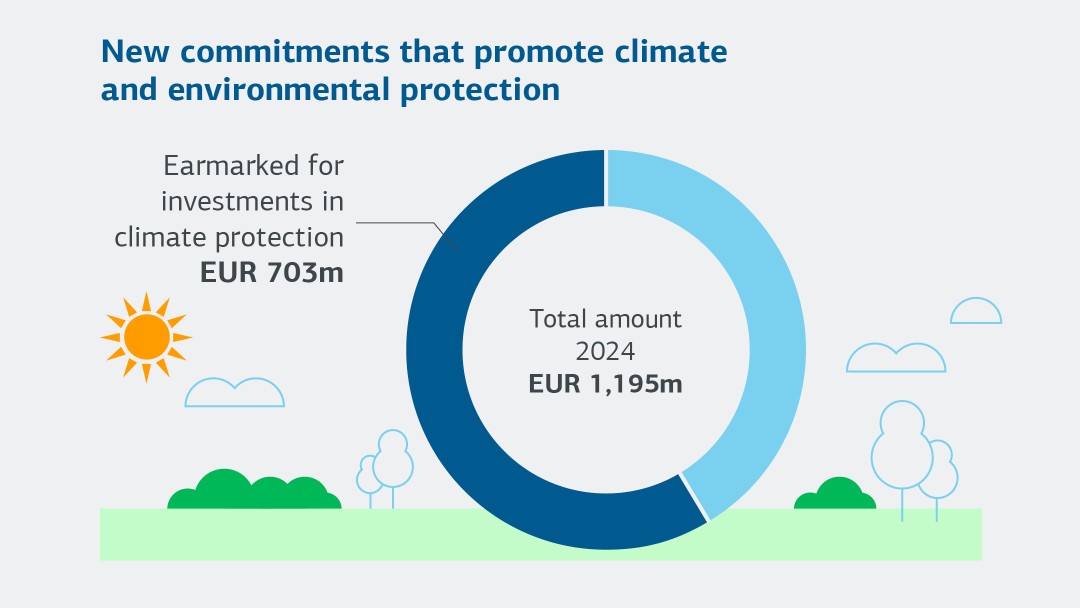 New commitments that promote climate and environmental protection

Earmarked for investments in climate protection
EUR 703m

Total amount
2024
EUR 1,195m